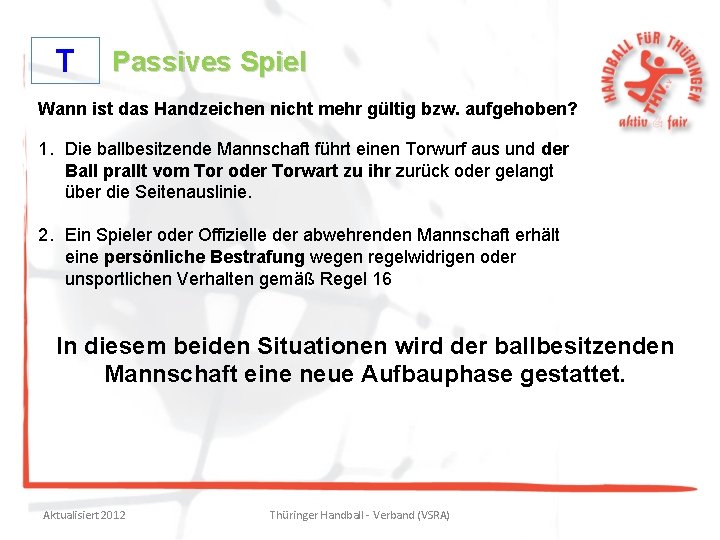 T

Passives Spiel

HANDBALL FÜR THÜRINGEN
THV
aktiv & fair

Wann ist das Handzeichen nicht mehr gültig bzw. aufgehoben?

1. Die ballbesitzende Mannschaft führt einen Torwurf aus und der Ball prallt vom Tor oder Torwart zu ihr zurück oder gelangt über die Seitenauslinie.

2. Ein Spieler oder Offizielle der abwehrenden Mannschaft erhält eine persönliche Bestrafung wegen regelwidrigen oder unsportlichen Verhalten gemäß Regel 16

In diesem beiden Situationen wird der ballbesitzenden Mannschaft eine neue Aufbauphase gestattet.

Aktualisiert 2012

Thüringer Handball - Verband (VSRA)